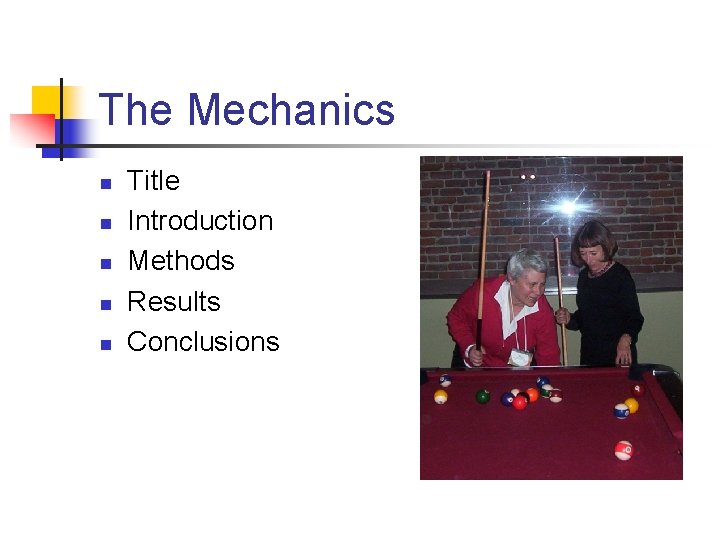 The Mechanics

- Title
- Introduction
- Methods
- Results
- Conclusions